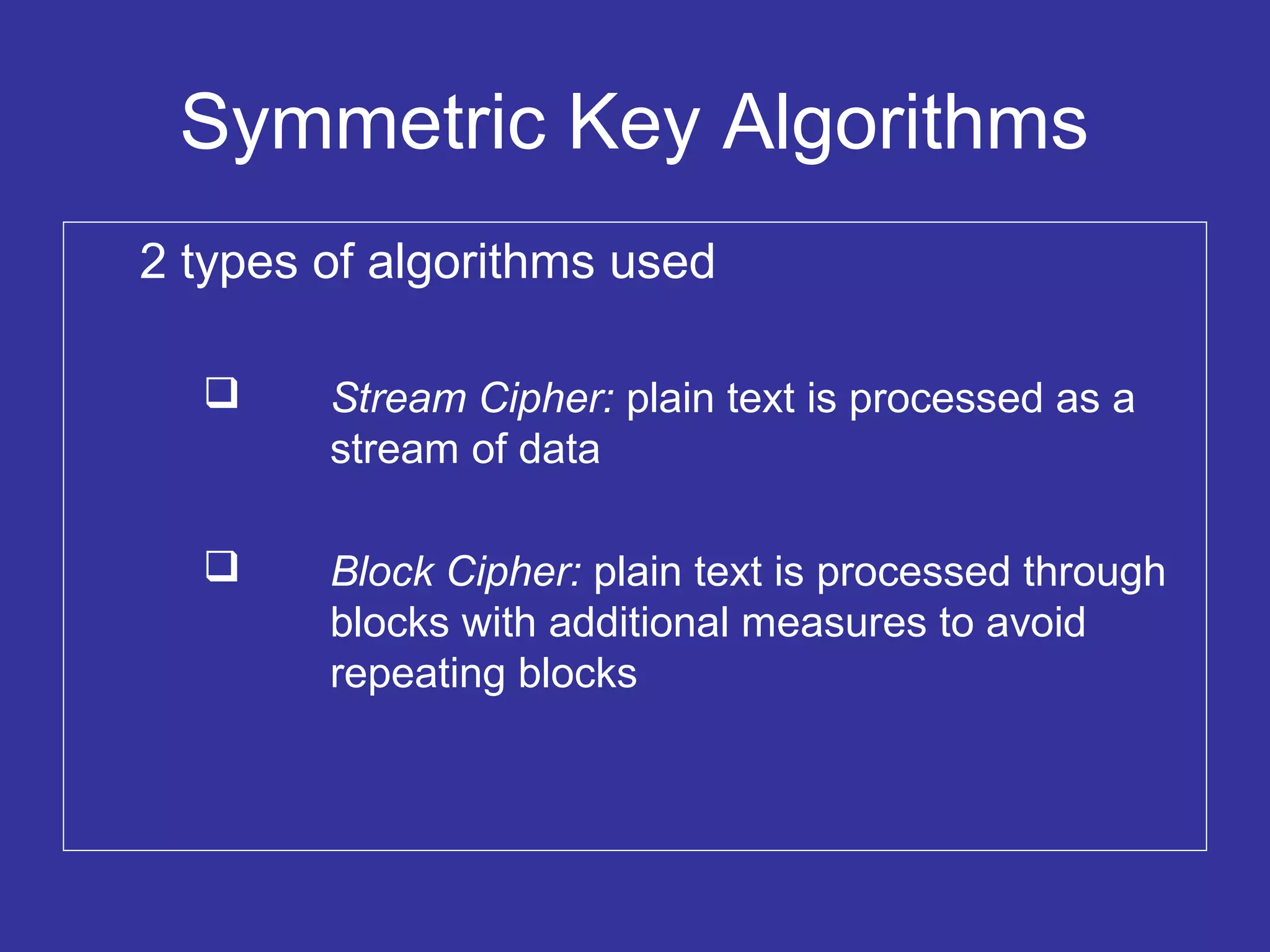 Symmetric Key Algorithms

2 types of algorithms used

❑ Stream Cipher: plain text is processed as a stream of data

❑ Block Cipher: plain text is processed through blocks with additional measures to avoid repeating blocks